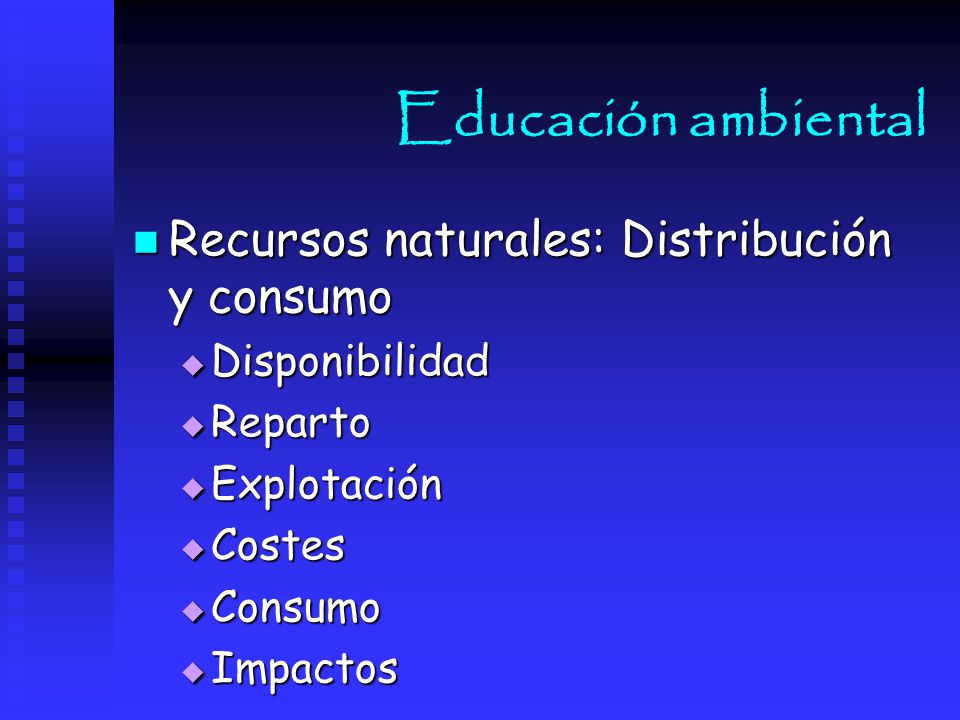 Educación ambiental

Recursos naturales: Distribución y consumo

Disponibilidad

Reparto

Explotación

Costes

Consumo

Impactos